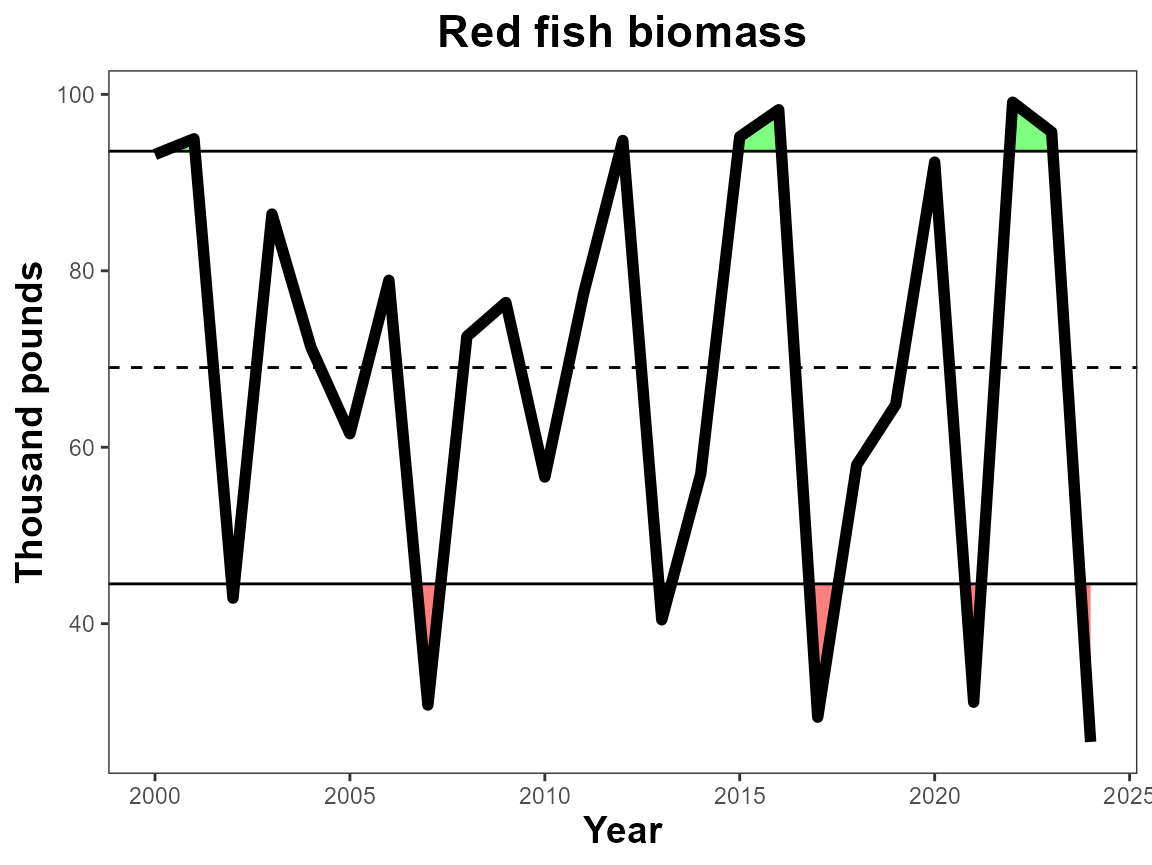 Red fish biomass

Thousand pounds

100
80
60
40

2000
2005
2010
2015
2020
2025

Year